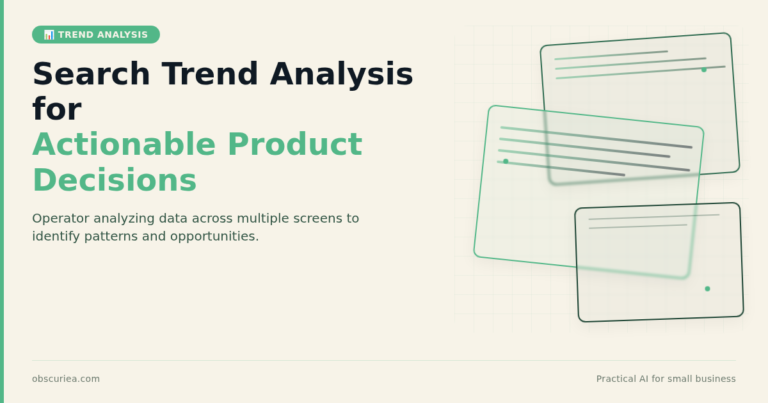 📊 TREND ANALYSIS

Search Trend Analysis for Actionable Product Decisions

Operator analyzing data across multiple screens to identify patterns and opportunities.

obscuriea.com

Practical AI for small business